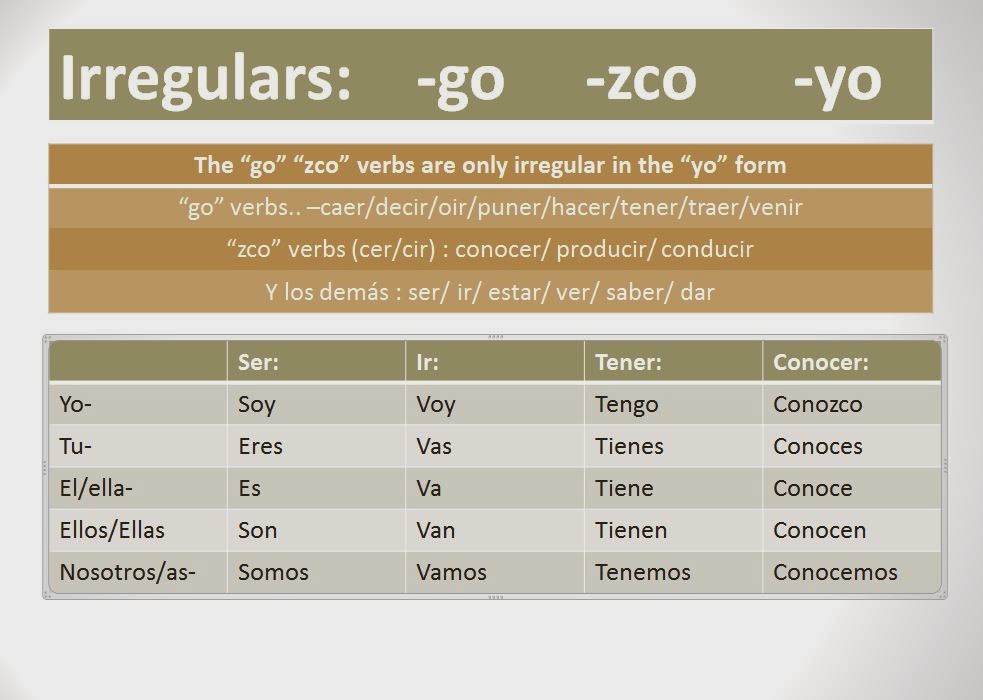 Irregulars: -go -zco -yo

The “go” “zco” verbs are only irregular in the “yo” form

“go” verbs.. –caer/decir/oir/puner/hacer/tener/traer/venir

“zco” verbs (cer/cir) : conocer/ producir/ conducir

Y los demás : ser/ ir/ estar/ ver/ saber/ dar

| | Ser: | Ir: | Tener: | Conocer: |
|---|---|---|---|---|
| Yo- | Soy | Voy | Tengo | Conozco |
| Tu- | Eres | Vas | Tienes | Conoces |
| El/ella- | Es | Va | Tiene | Conoce |
| Ellos/Ellas | Son | Van | Tienen | Conocen |
| Nosotros/as- | Somos | Vamos | Tenemos | Conocemos |